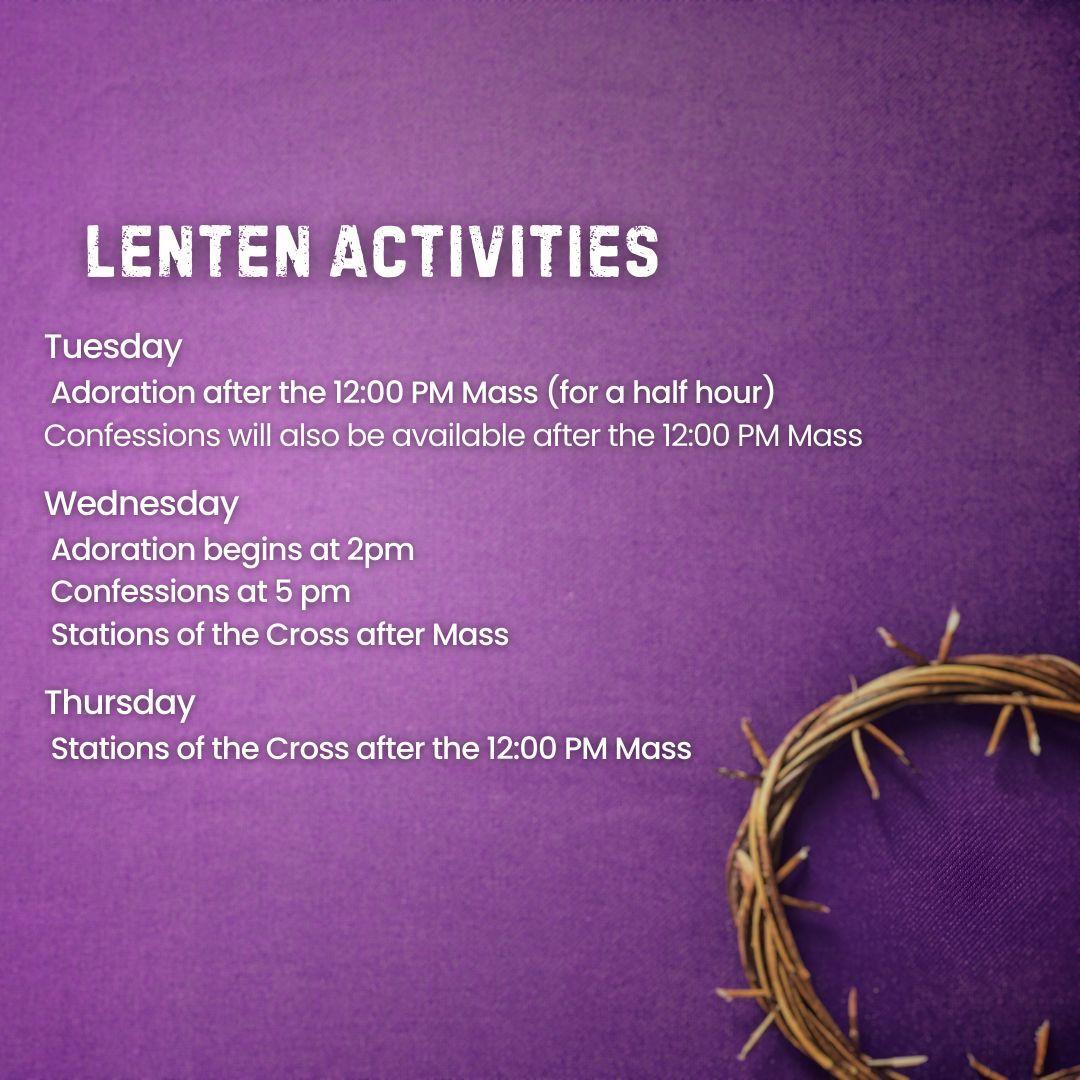 LENTEN ACTIVITIES

Tuesday
Adoration after the 12:00 PM Mass (for a half hour)
Confessions will also be available after the 12:00 PM Mass

Wednesday
Adoration begins at 2pm
Confessions at 5 pm
Stations of the Cross after Mass

Thursday
Stations of the Cross after the 12:00 PM Mass